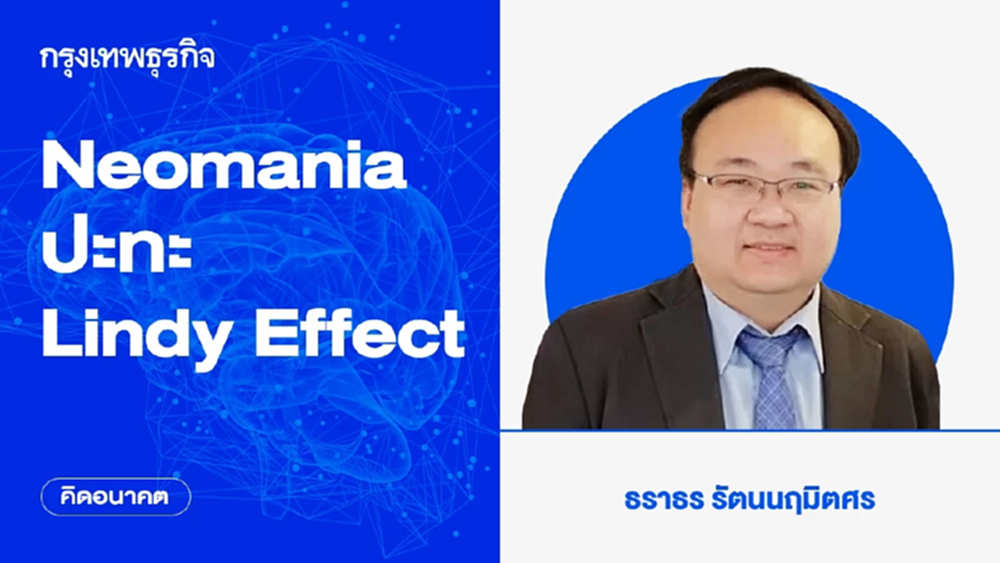 กรุงเทพธุรกิจ

Neomania ปะทะ Lindy Effect

คิดอนาคต

ธราธร รัตนนฤมิตศร